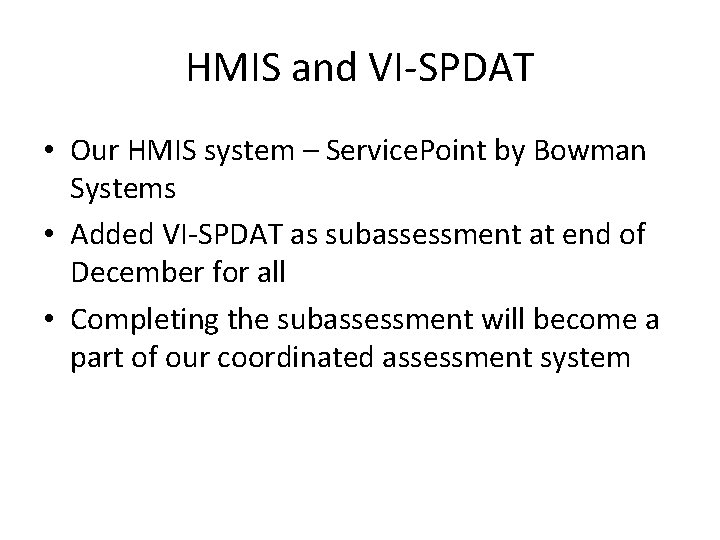 HMIS and VI-SPDAT

• Our HMIS system – ServicePoint by Bowman Systems

• Added VI-SPDAT as subassessment at end of December for all

• Completing the subassessment will become a part of our coordinated assessment system